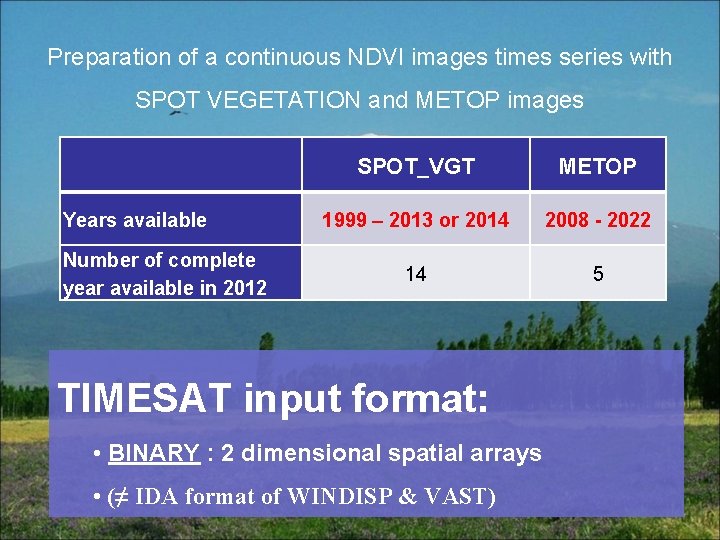 Preparation of a continuous NDVI images times series with SPOT VEGETATION and METOP images

| | SPOT_VGT | METOP |
|---|---|---|
| Years available | 1999 – 2013 or 2014 | 2008 - 2022 |
| Number of complete year available in 2012 | 14 | 5 |

TIMESAT input format:

• BINARY : 2 dimensional spatial arrays

• ($\neq$ IDA format of WINDISP & VAST)